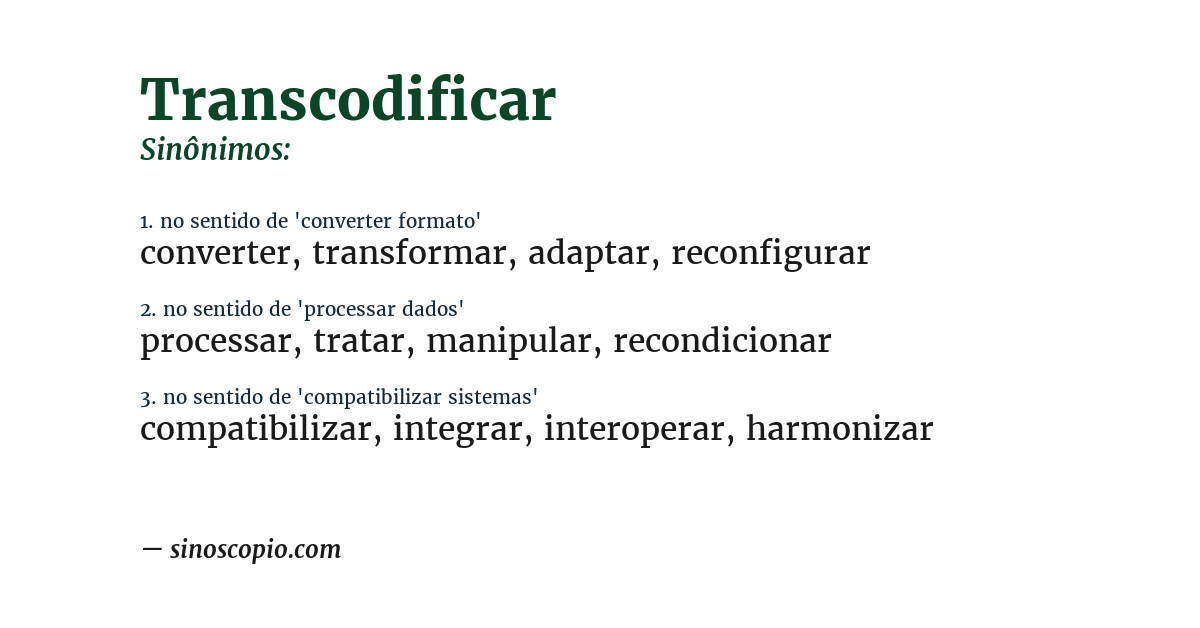 Transcodificar
Sinônimos:

1. no sentido de 'converter formato'
converter, transformar, adaptar, reconfigurar

2. no sentido de 'processar dados'
processar, tratar, manipular, recondicionar

3. no sentido de 'compatibilizar sistemas'
compatibilizar, integrar, interoperar, harmonizar

— sinoscopio.com